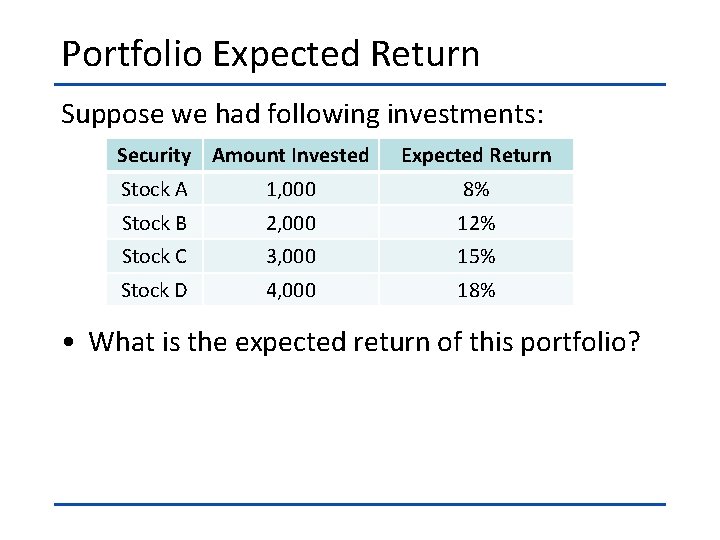 Portfolio Expected Return

Suppose we had following investments:

| Security | Amount Invested | Expected Return |
|---|---|---|
| Stock A | 1,000 | 8% |
| Stock B | 2,000 | 12% |
| Stock C | 3,000 | 15% |
| Stock D | 4,000 | 18% |

• What is the expected return of this portfolio?